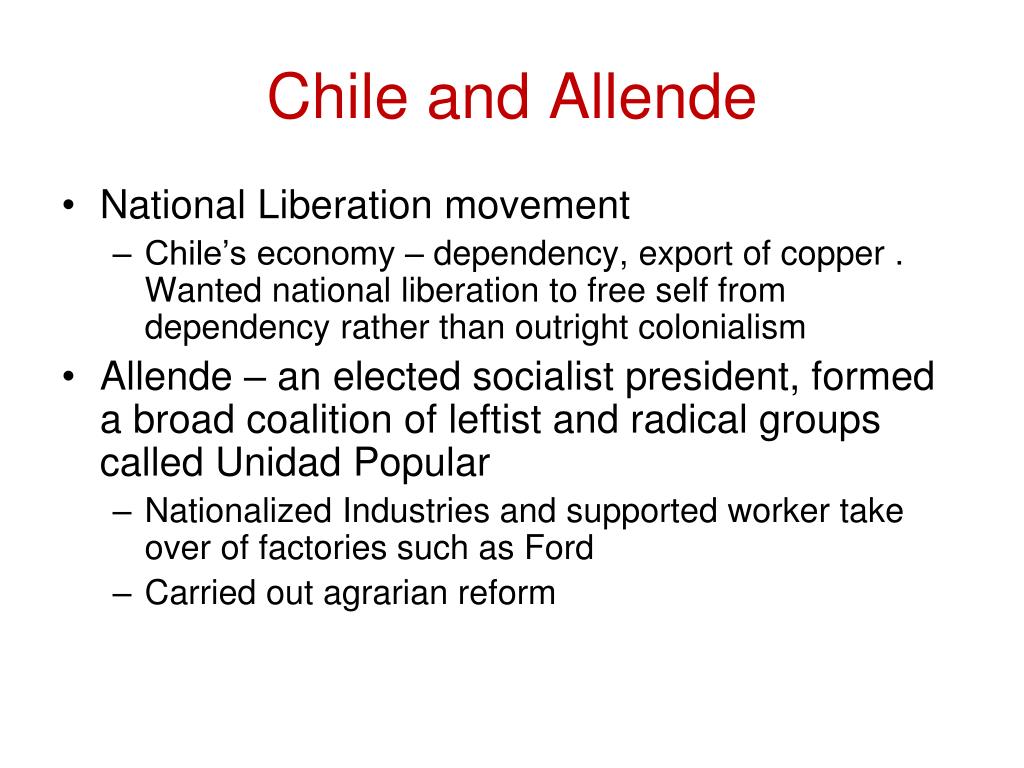 Chile and Allende

• National Liberation movement
– Chile’s economy – dependency, export of copper . Wanted national liberation to free self from dependency rather than outright colonialism
• Allende – an elected socialist president, formed a broad coalition of leftist and radical groups called Unidad Popular
– Nationalized Industries and supported worker take over of factories such as Ford
– Carried out agrarian reform